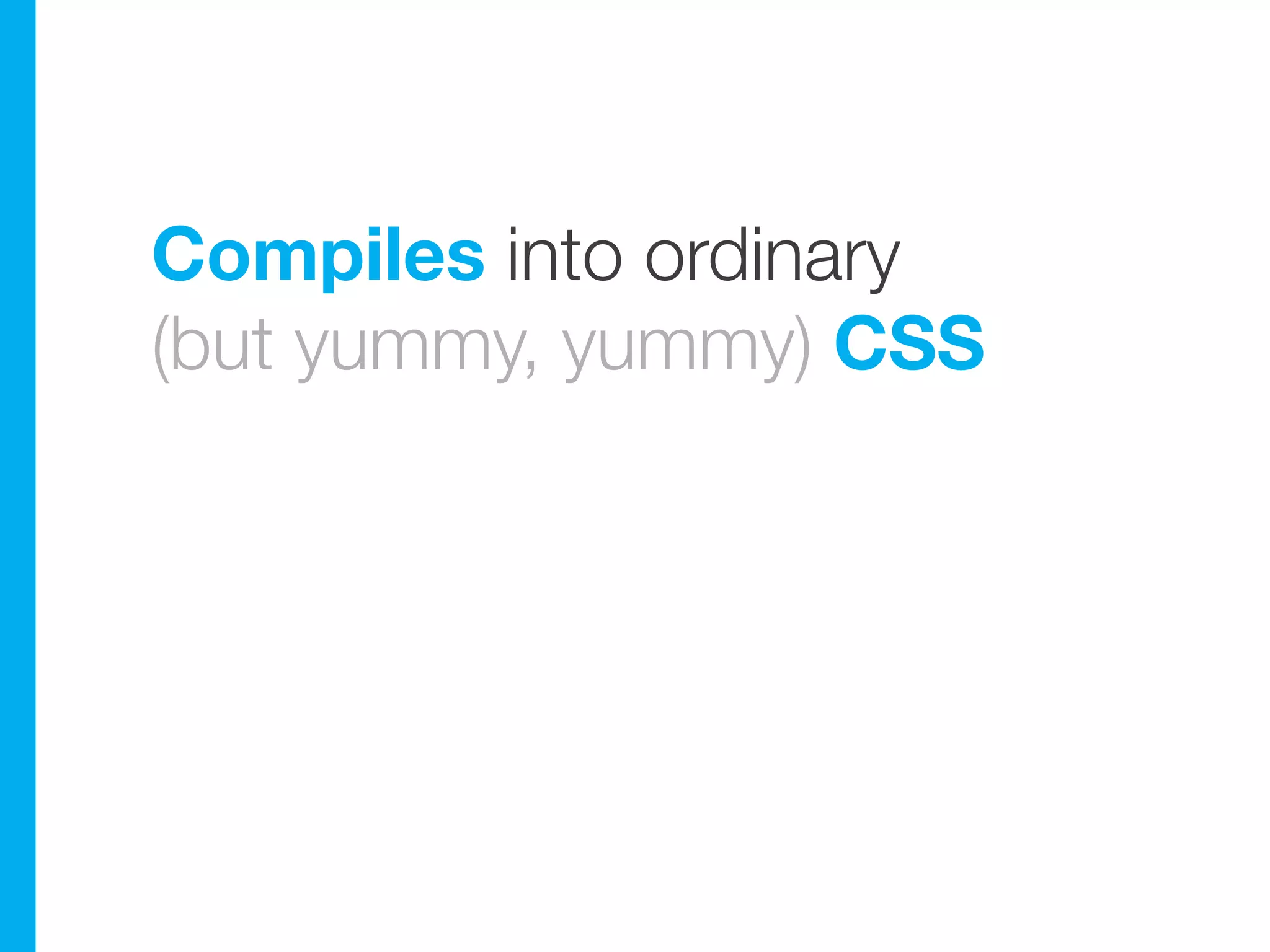 Compiles into ordinary (but yummy, yummy) CSS